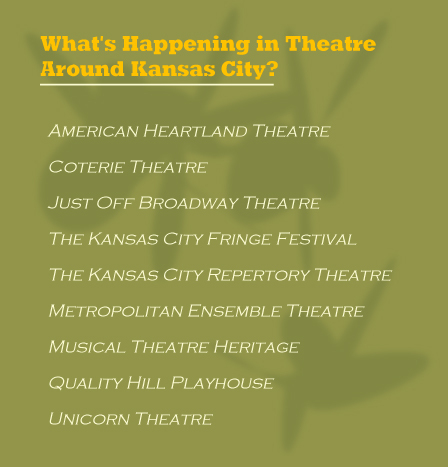 What's Happening in Theatre Around Kansas City?

American Heartland Theatre

Coterie Theatre

Just Off Broadway Theatre

The Kansas City Fringe Festival

The Kansas City Repertory Theatre

Metropolitan Ensemble Theatre

Musical Theatre Heritage

Quality Hill Playhouse

Unicorn Theatre